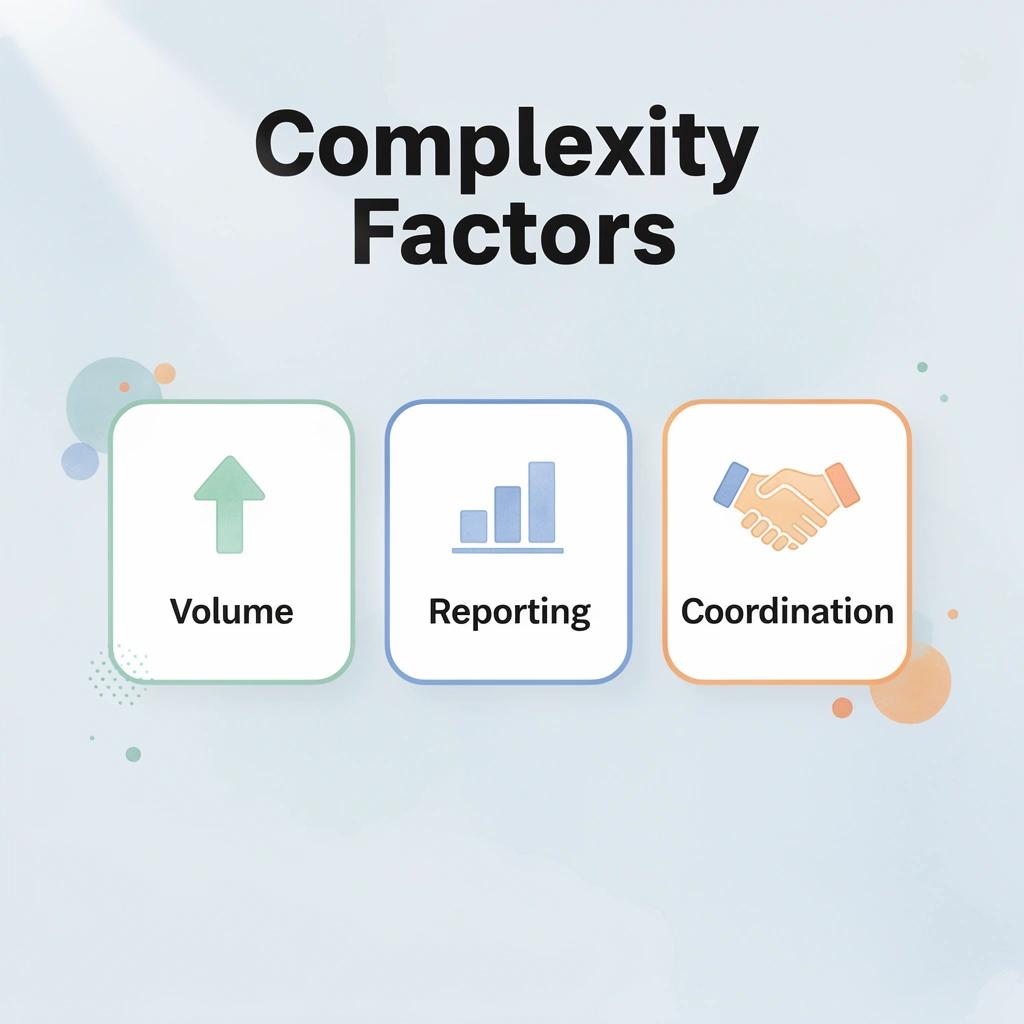 Complexity Factors

Volume

Reporting

Coordination